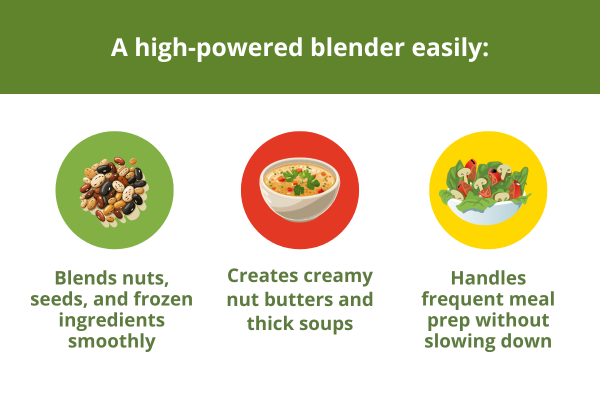 A high-powered blender easily:

Blends nuts, seeds, and frozen ingredients smoothly

Creates creamy nut butters and thick soups

Handles frequent meal prep without slowing down